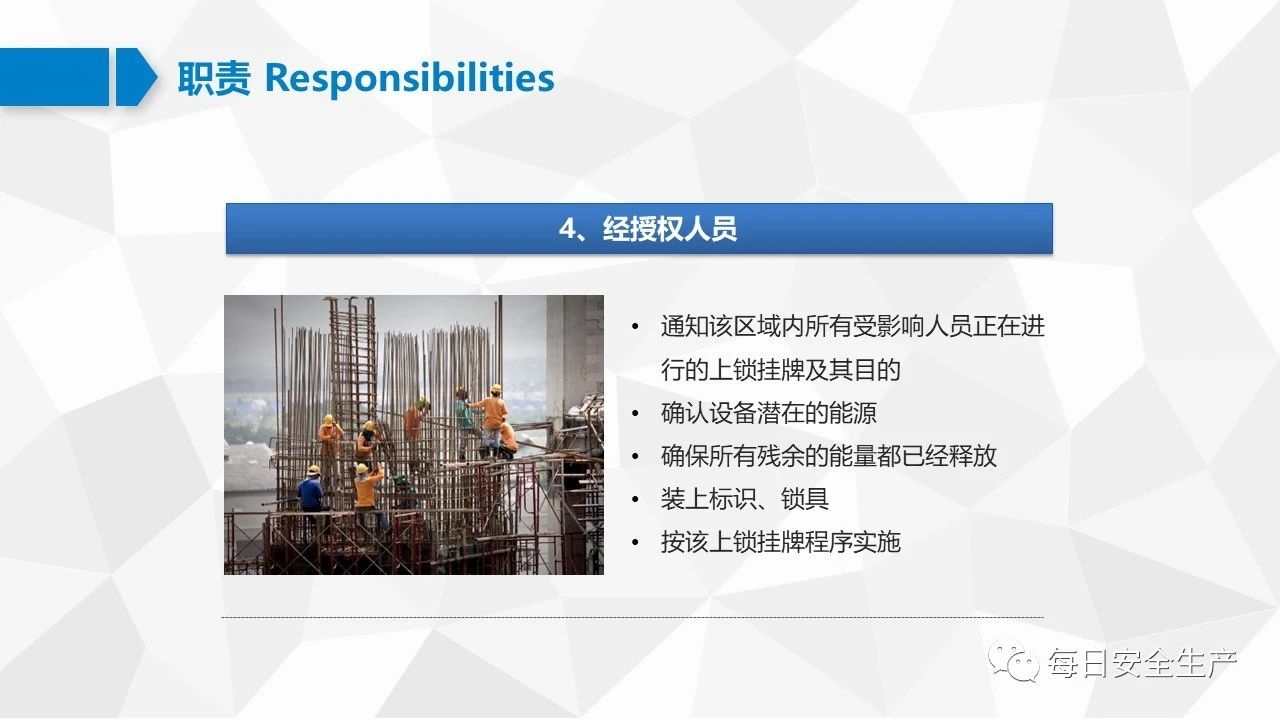 职责 Responsibilities

4、经授权人员

• 通知该区域内所有受影响人员正在进行的上锁挂牌及其目的
• 确认设备潜在的能源
• 确保所有残余的能量都已经释放
• 装上标识、锁具
• 按该上锁挂牌程序实施

每日安全生产